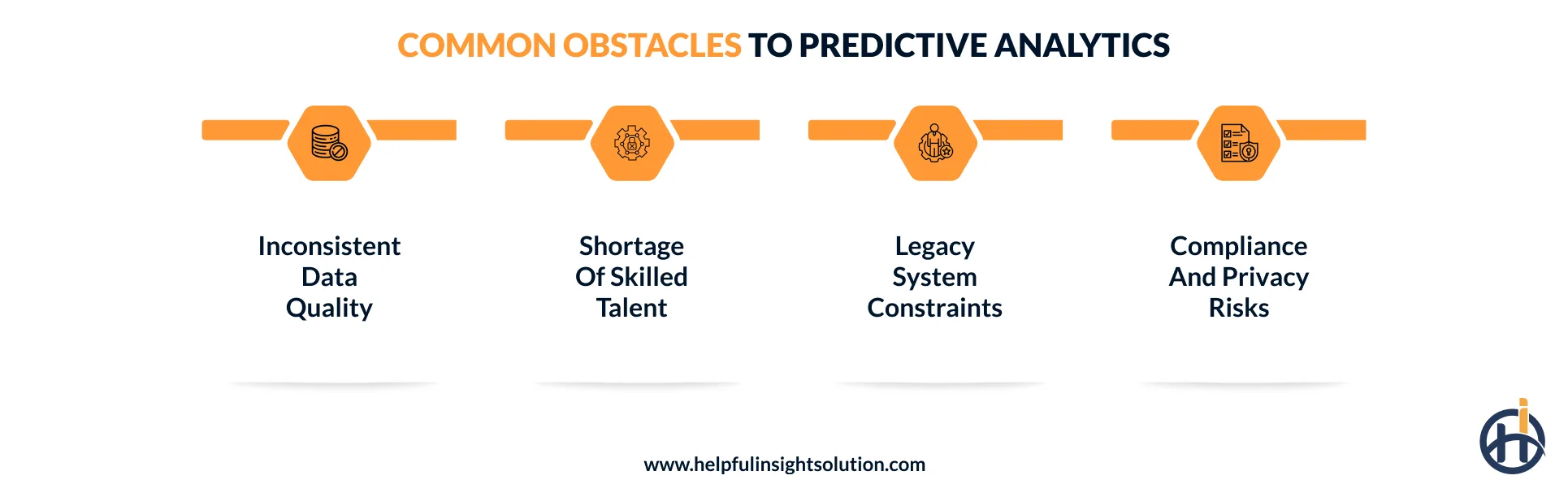 COMMON OBSTACLES TO PREDICTIVE ANALYTICS

Inconsistent Data Quality

Shortage Of Skilled Talent

Legacy System Constraints

Compliance And Privacy Risks

www.helpfulinsightsolution.com